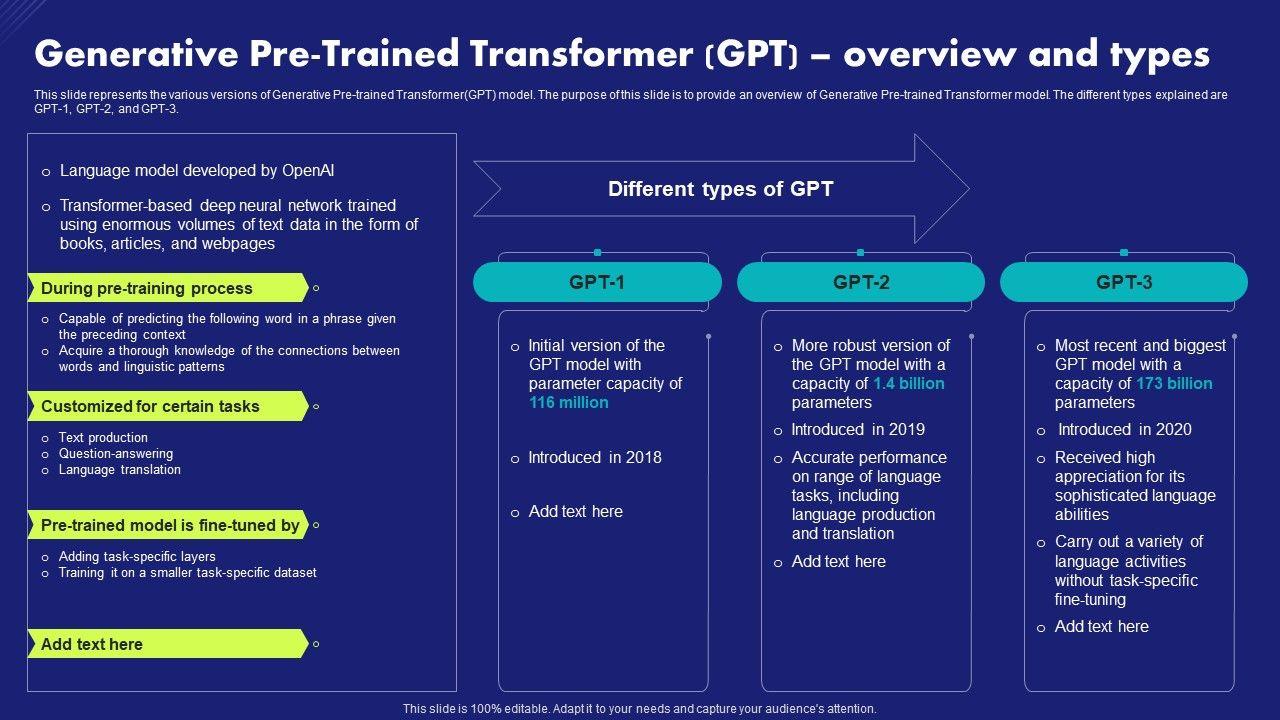 Generative Pre-Trained Transformer (GPT) – overview and types

This slide represents the various versions of Generative Pre-trained Transformer(GPT) model. The purpose of this slide is to provide an overview of Generative Pre-trained Transformer model. The different types explained are GPT-1, GPT-2, and GPT-3.

o Language model developed by OpenAI

o Transformer-based deep neural network trained using enormous volumes of text data in the form of books, articles, and webpages

During pre-training process

o Capable of predicting the following word in a phrase given the preceding context
o Acquire a thorough knowledge of the connections between words and linguistic patterns

Customized for certain tasks

o Text production
o Question-answering
o Language translation

Pre-trained model is fine-tuned by

o Adding task-specific layers
o Training it on a smaller task-specific dataset

Add text here

Different types of GPT

GPT-1

o Initial version of the GPT model with parameter capacity of 116 million

o Introduced in 2018

o Add text here

GPT-2

o More robust version of the GPT model with a capacity of 1.4 billion parameters

o Introduced in 2019

o Accurate performance on range of language tasks, including language production and translation

o Add text here

GPT-3

o Most recent and biggest GPT model with a capacity of 173 billion parameters

o Introduced in 2020

o Received high appreciation for its sophisticated language abilities

o Carry out a variety of language activities without task-specific fine-tuning

o Add text here

This slide is 100% editable. Adapt it to your needs and capture your audience's attention.